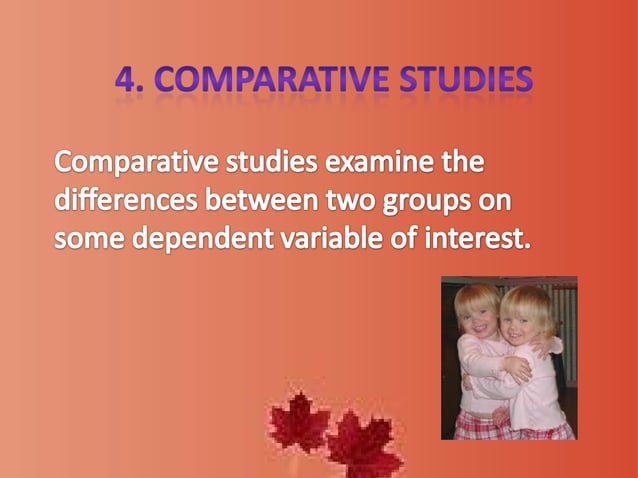 4. COMPARATIVE STUDIES

Comparative studies examine the differences between two groups on some dependent variable of interest.